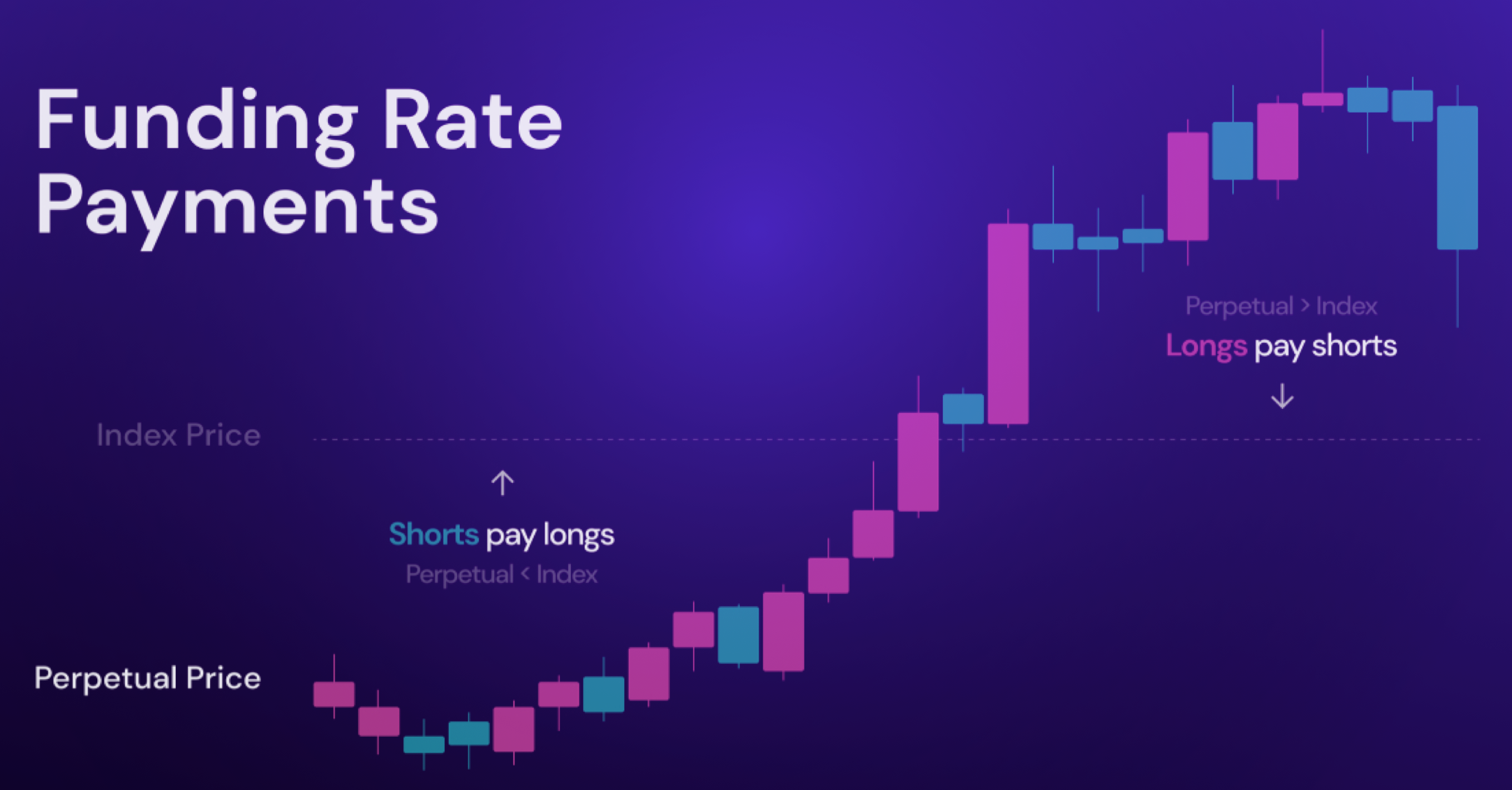 Funding Rate Payments

Perpetual > Index
Longs pay shorts
↓

Index Price

↑
Shorts pay longs
Perpetual < Index

Perpetual Price